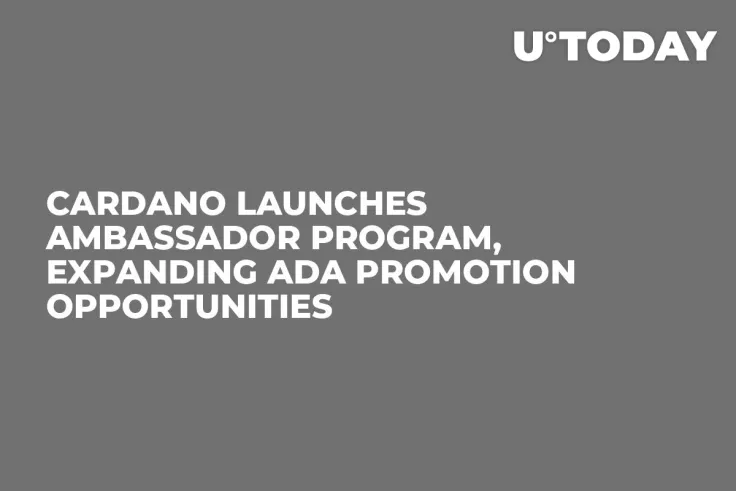 U°TODAY

CARDANO LAUNCHES AMBASSADOR PROGRAM, EXPANDING ADA PROMOTION OPPORTUNITIES